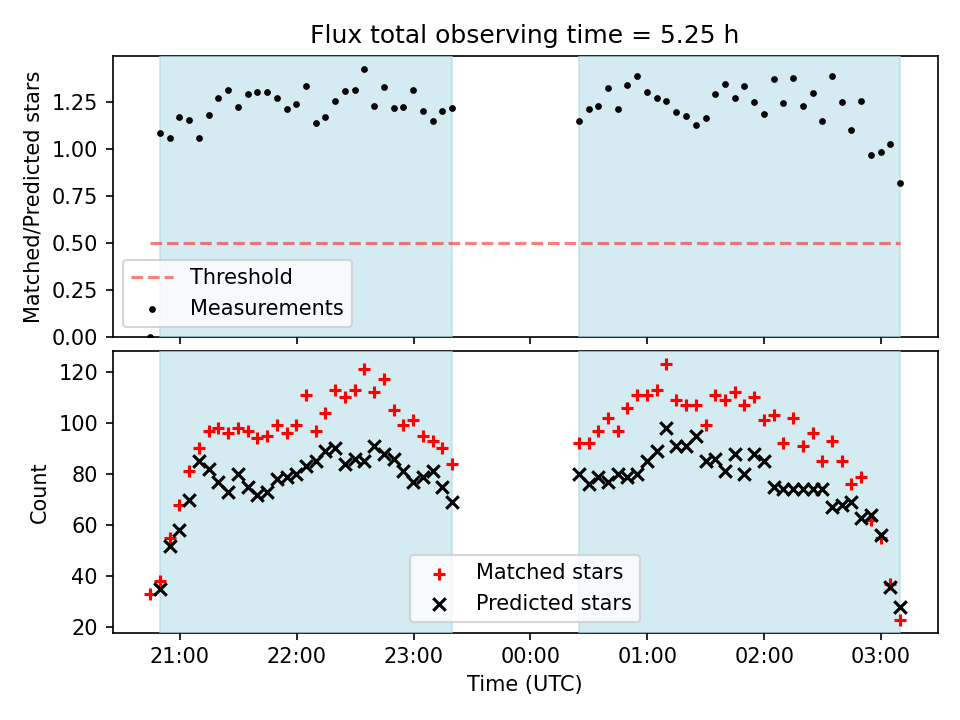 Flux total observing time = 5.25 h

Matched/Predicted stars

1.25
1.00
0.75
0.50
0.25
0.00

Threshold
Measurements

Count

120
100
80
60
40
20

Matched stars
Predicted stars

21:00 22:00 23:00 00:00 01:00 02:00 03:00

Time (UTC)